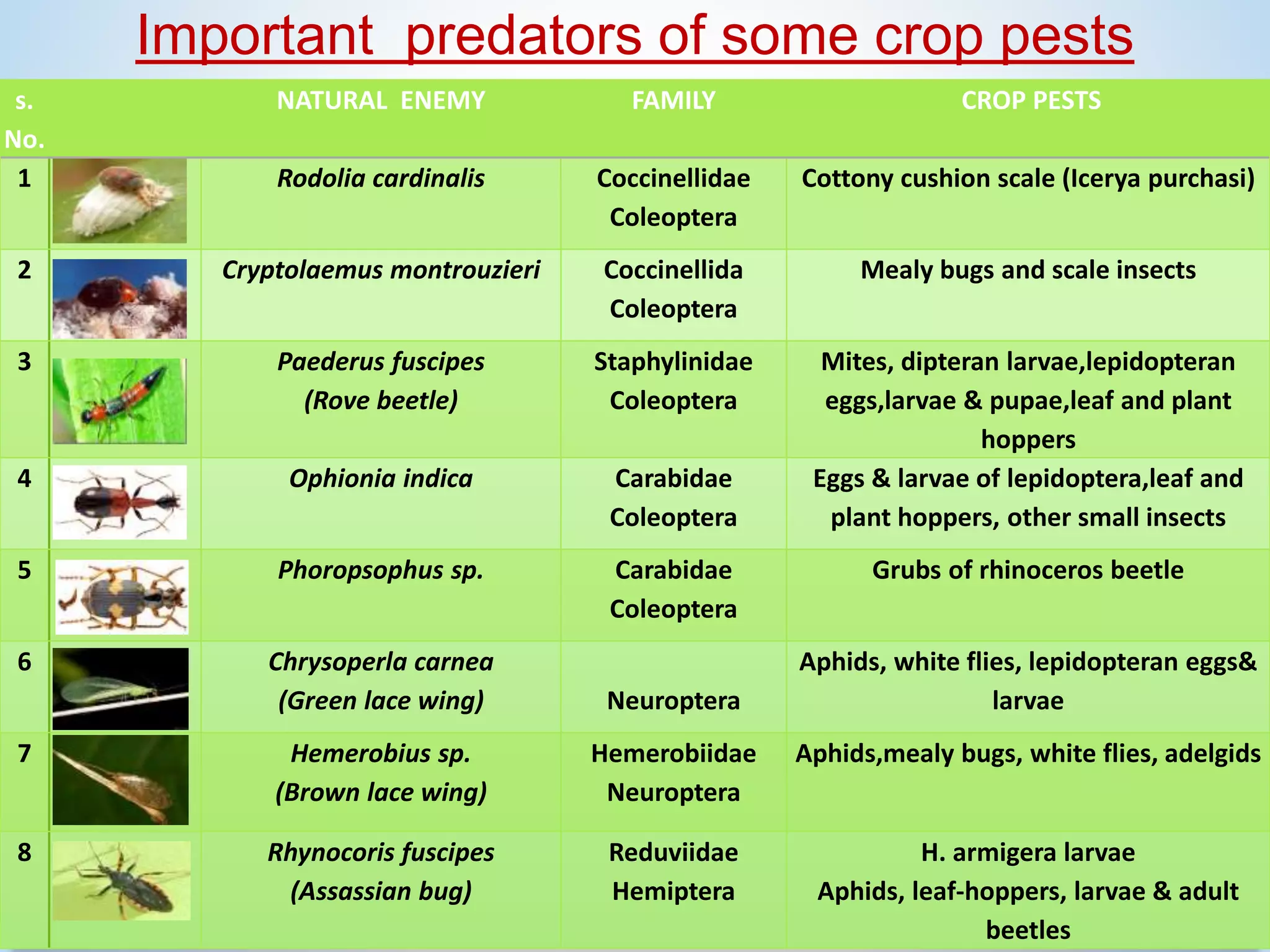 Important predators of some crop pests

| s. No. | | NATURAL ENEMY | FAMILY | CROP PESTS |
|---|---|---|---|---|
| 1 | | Rodolia cardinalis | Coccinellidae Coleoptera | Cottony cushion scale (Icerya purchasi) |
| 2 | | Cryptolaemus montrouzieri | Coccinellida Coleoptera | Mealy bugs and scale insects |
| 3 | | Paederus fuscipes (Rove beetle) | Staphylinidae Coleoptera | Mites, dipteran larvae,lepidopteran eggs,larvae & pupae,leaf and plant hoppers |
| 4 | | Ophionia indica | Carabidae Coleoptera | Eggs & larvae of lepidoptera,leaf and plant hoppers, other small insects |
| 5 | | Phoropsophus sp. | Carabidae Coleoptera | Grubs of rhinoceros beetle |
| 6 | | Chrysoperla carnea (Green lace wing) | Neuroptera | Aphids, white flies, lepidopteran eggs& larvae |
| 7 | | Hemerobius sp. (Brown lace wing) | Hemerobiidae Neuroptera | Aphids,mealy bugs, white flies, adelgids |
| 8 | | Rhynocoris fuscipes (Assassian bug) | Reduviidae Hemiptera | H. armigera larvae Aphids, leaf-hoppers, larvae & adult beetles |